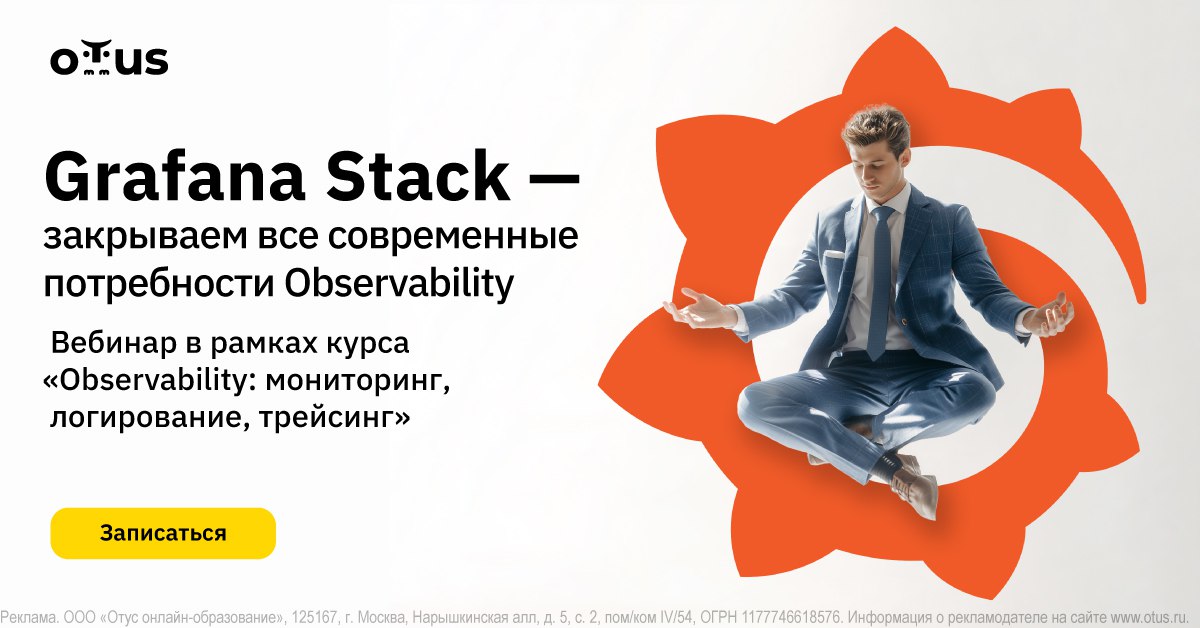 OTUS

Grafana Stack — закрываем все современные потребности Observability

Вебинар в рамках курса «Observability: мониторинг, логирование, трейсинг»

Записаться

Реклама. ООО «Отус онлайн-образование», 125167, г. Москва, Нарышкинская алл, д. 5, с. 2, пом/ком IV/54, ОГРН 1177746618576. Информация о рекламодателе на сайте www.otus.ru.